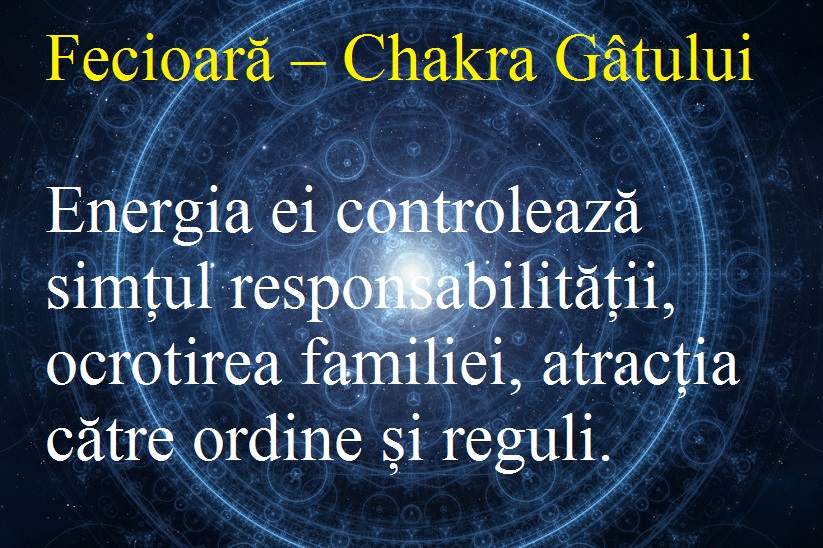 Fecioară – Chakra Gâtului

Energia ei controlează simțul responsabilității, ocrotirea familiei, atracția către ordine și reguli.